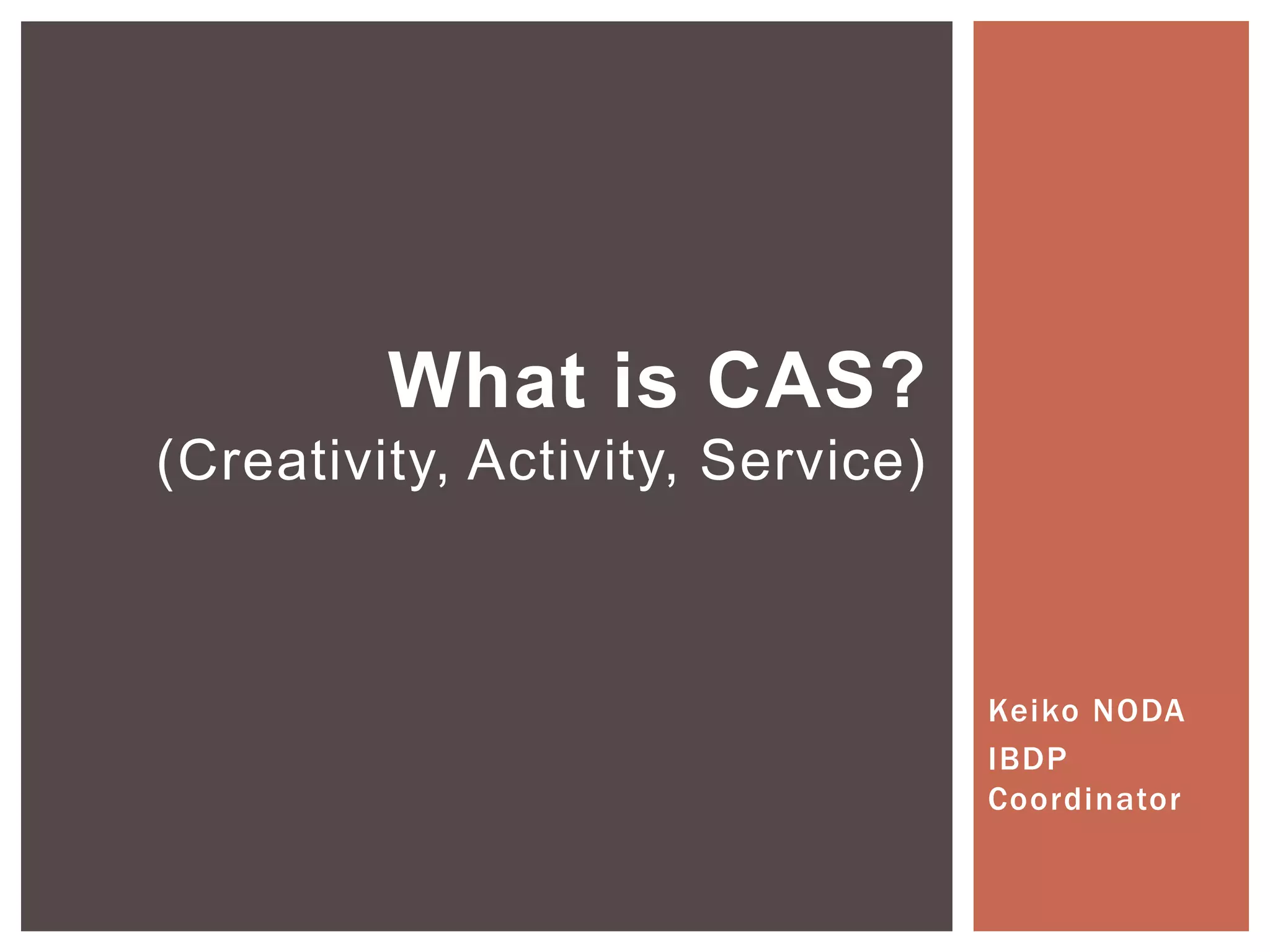 What is CAS?
(Creativity, Activity, Service)

Keiko NODA
IBDP Coordinator